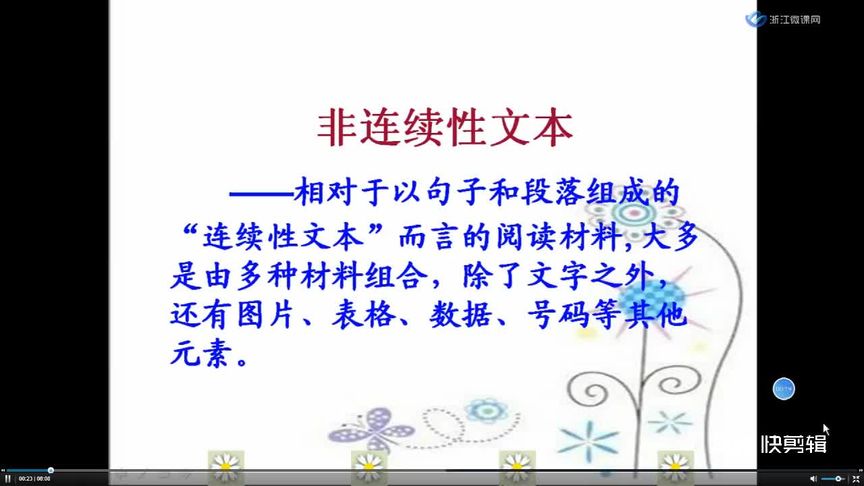 浙江微课网

非连续性文本

——相对于以句子和段落组成的“连续性文本”而言的阅读材料,大多是由多种材料组合，除了文字之外，还有图片、表格、数据、号码等其他元素。

快剪辑

00:23 | 08:08